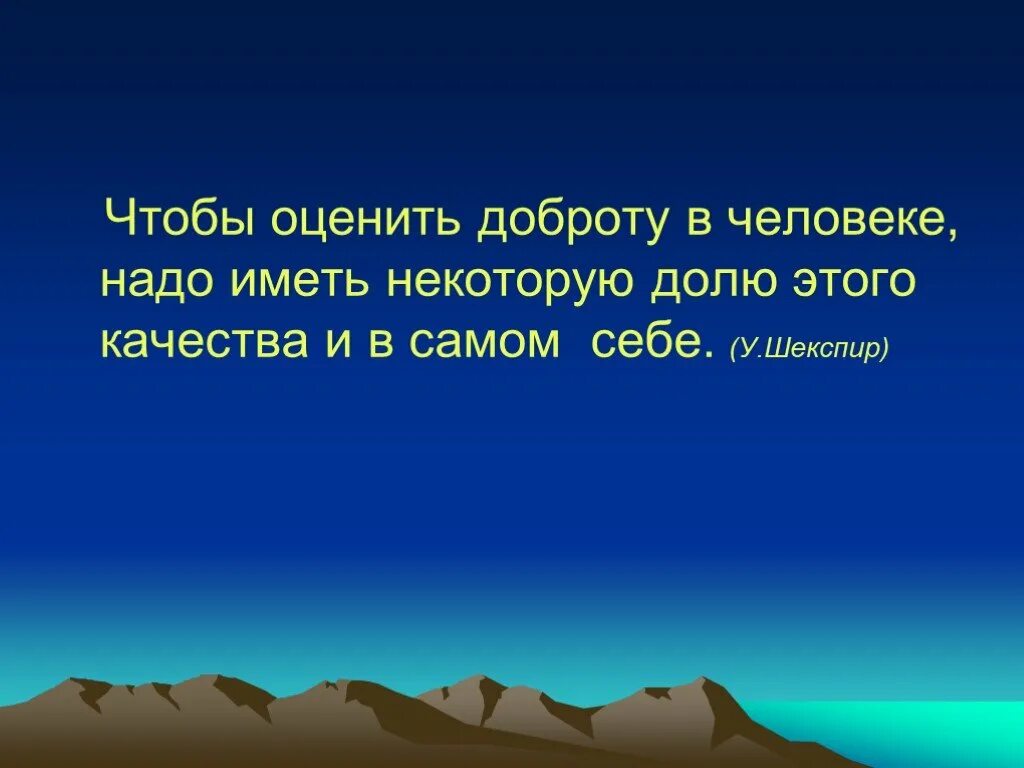 Чтобы оценить доброту в человеке, надо иметь некоторую долю этого качества и в самом себе. (У.Шекспир)